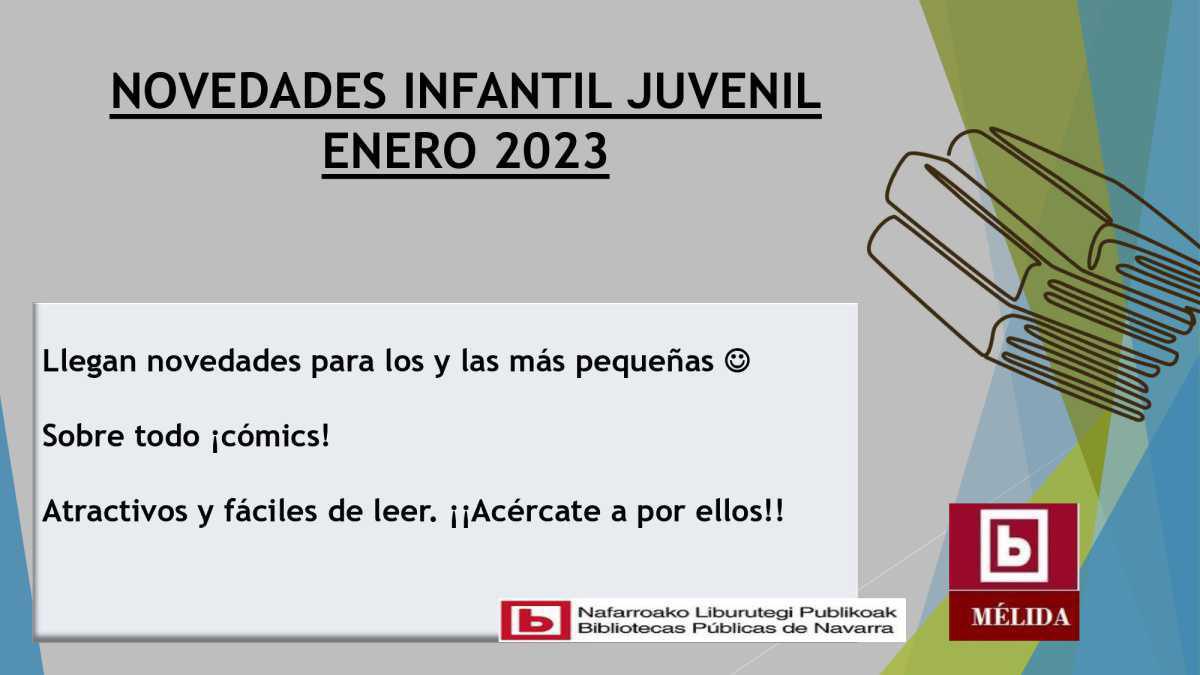 NOVEDADES INFANTIL JUVENIL
ENERO 2023

Llegan novedades para los y las más pequeñas ☺

Sobre todo ¡cómics!

Atractivos y fáciles de leer. ¡¡Acércate a por ellos!!

b Nafarroako Liburutegi Publikoak
Bibliotecas Públicas de Navarra

b
MÉLIDA